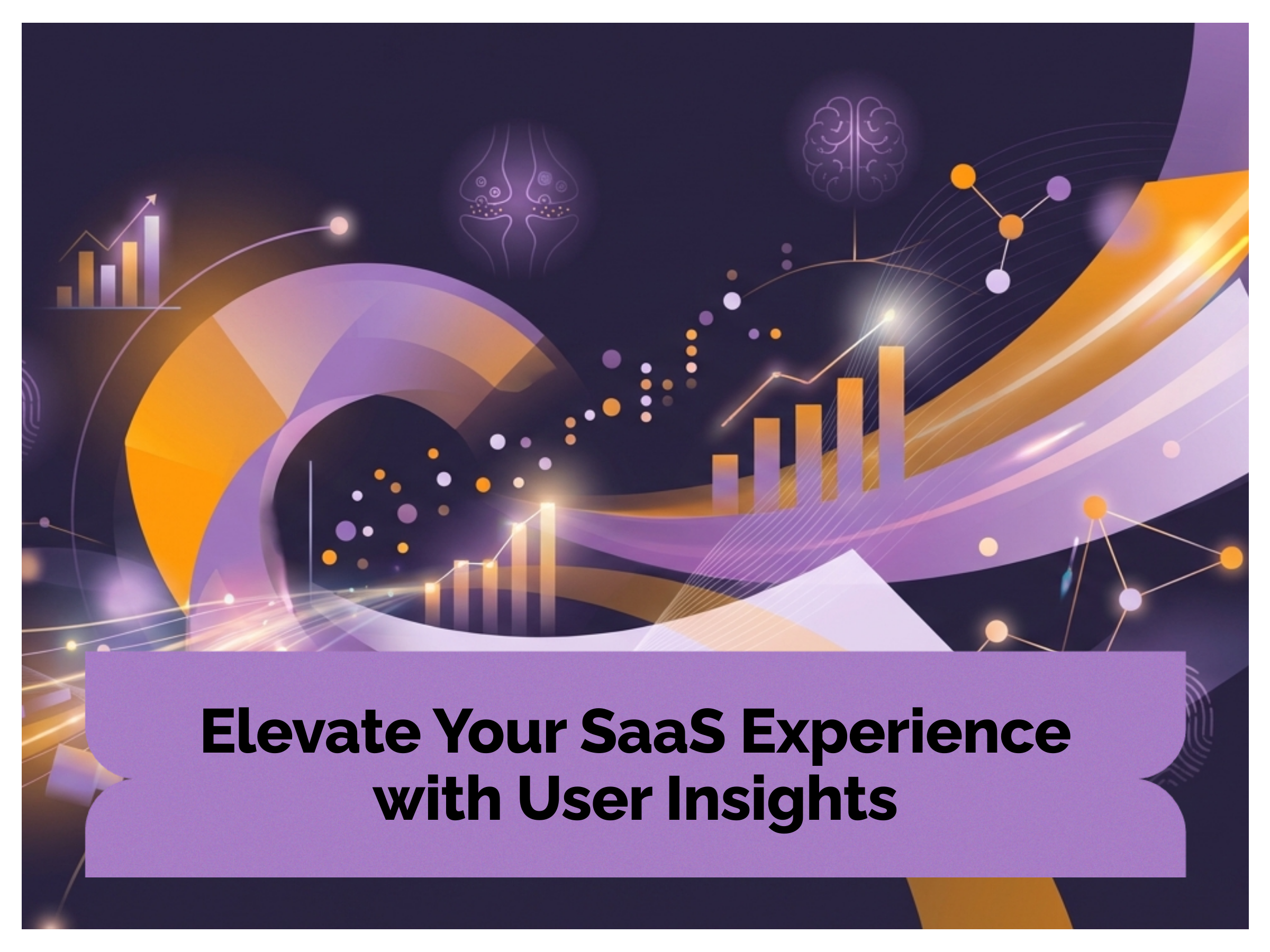 Elevate Your SaaS Experience with User Insights